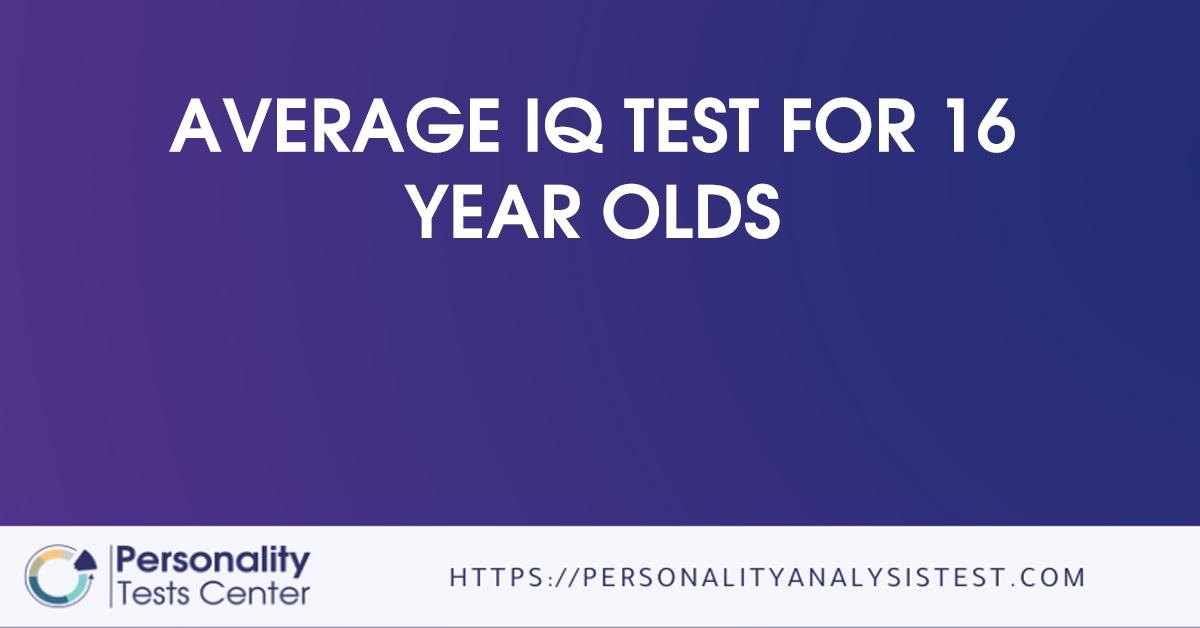 AVERAGE IQ TEST FOR 16 YEAR OLDS

Personality Tests Center

HTTPS://PERSONALITYANALYSISTEST.COM